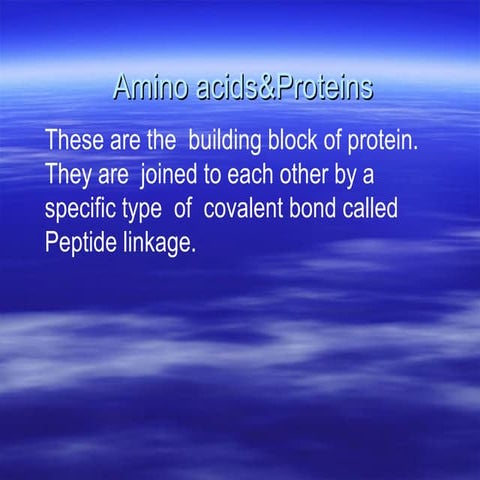 Amino acids&Proteins

These are the building block of protein. They are joined to each other by a specific type of covalent bond called Peptide linkage.